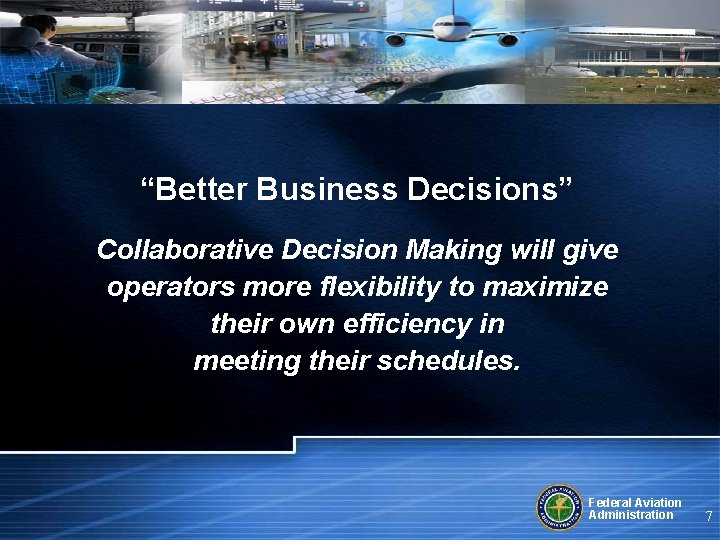 “Better Business Decisions”

Collaborative Decision Making will give operators more flexibility to maximize their own efficiency in meeting their schedules.

FEDERAL AVIATION ADMINISTRATION

Federal Aviation Administration

7